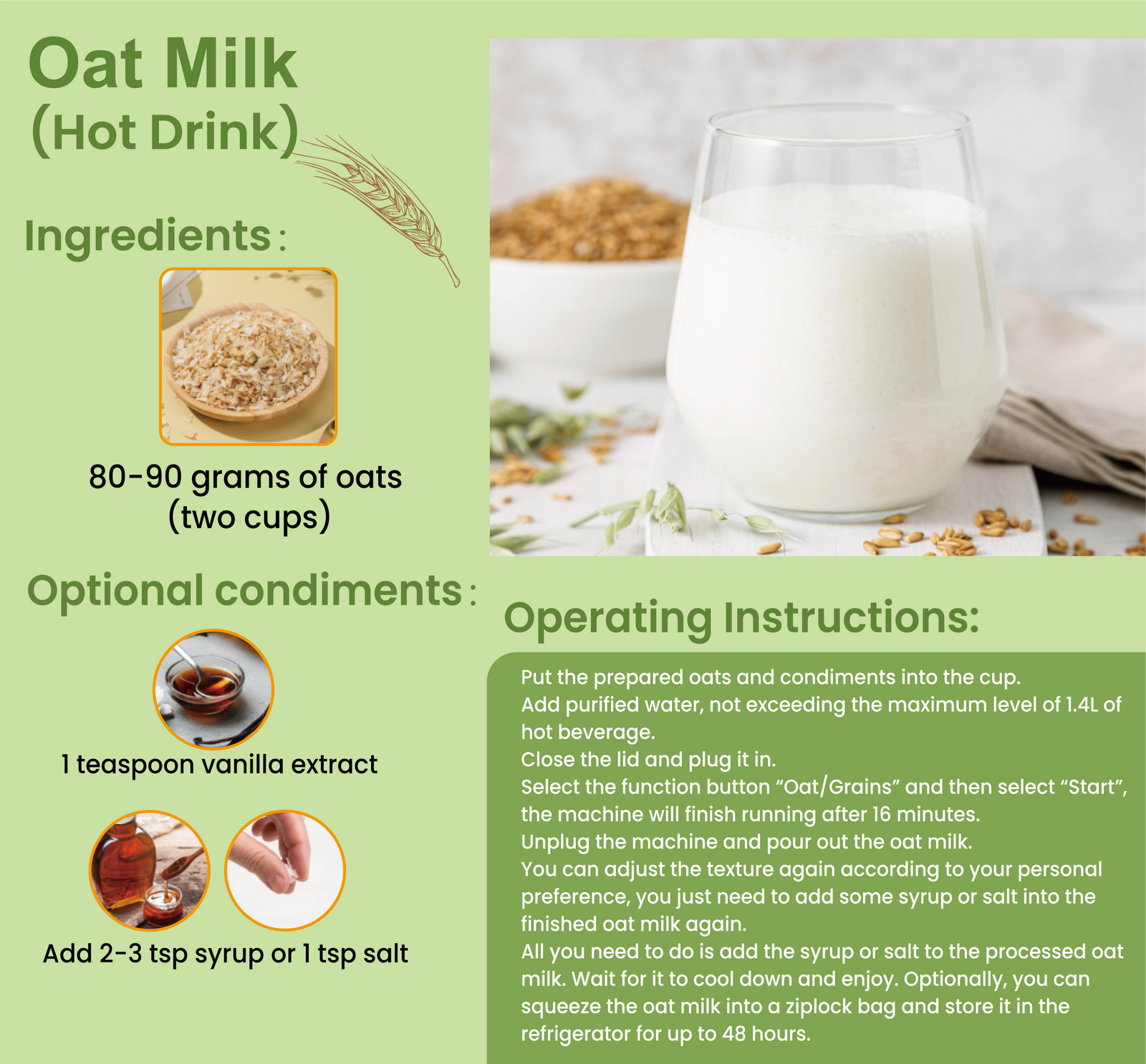 Oat Milk
(Hot Drink)

Ingredients:

80-90 grams of oats
(two cups)

Optional condiments:

1 teaspoon vanilla extract

Add 2-3 tsp syrup or 1 tsp salt

Operating Instructions:

Put the prepared oats and condiments into the cup.
Add purified water, not exceeding the maximum level of 1.4L of hot beverage.
Close the lid and plug it in.
Select the function button “Oat/Grains” and then select “Start”, the machine will finish running after 16 minutes.
Unplug the machine and pour out the oat milk.
You can adjust the texture again according to your personal preference, you just need to add some syrup or salt into the finished oat milk again.
All you need to do is add the syrup or salt to the processed oat milk. Wait for it to cool down and enjoy. Optionally, you can squeeze the oat milk into a ziplock bag and store it in the refrigerator for up to 48 hours.